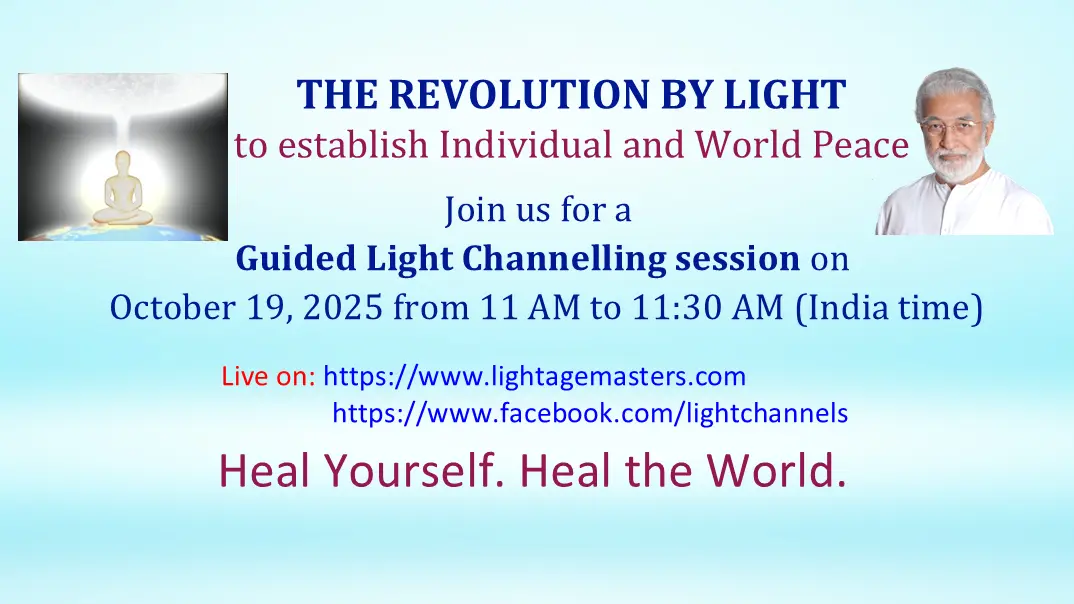 THE REVOLUTION BY LIGHT
to establish Individual and World Peace

Join us for a
Guided Light Channelling session on
October 19, 2025 from 11 AM to 11:30 AM (India time)

Live on: https://www.lightagemasters.com
https://www.facebook.com/lightchannels

Heal Yourself. Heal the World.